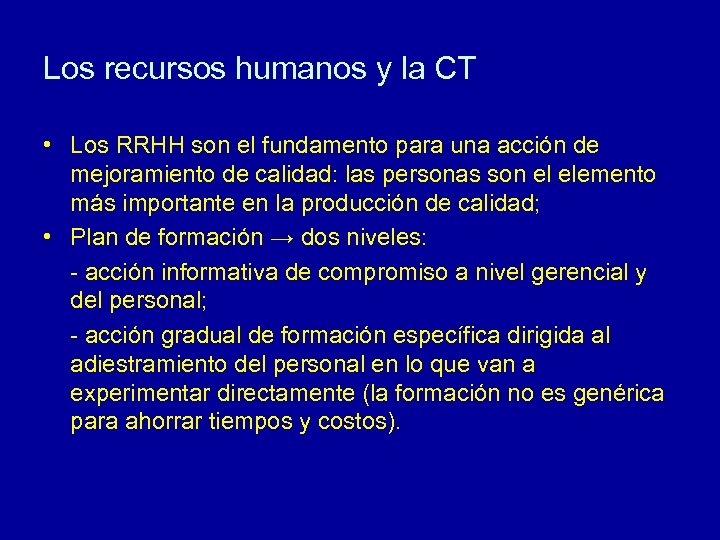 Los recursos humanos y la CT

• Los RRHH son el fundamento para una acción de mejoramiento de calidad: las personas son el elemento más importante en la producción de calidad;

• Plan de formación → dos niveles:

- acción informativa de compromiso a nivel gerencial y del personal;

- acción gradual de formación específica dirigida al adiestramiento del personal en lo que van a experimentar directamente (la formación no es genérica para ahorrar tiempos y costos).